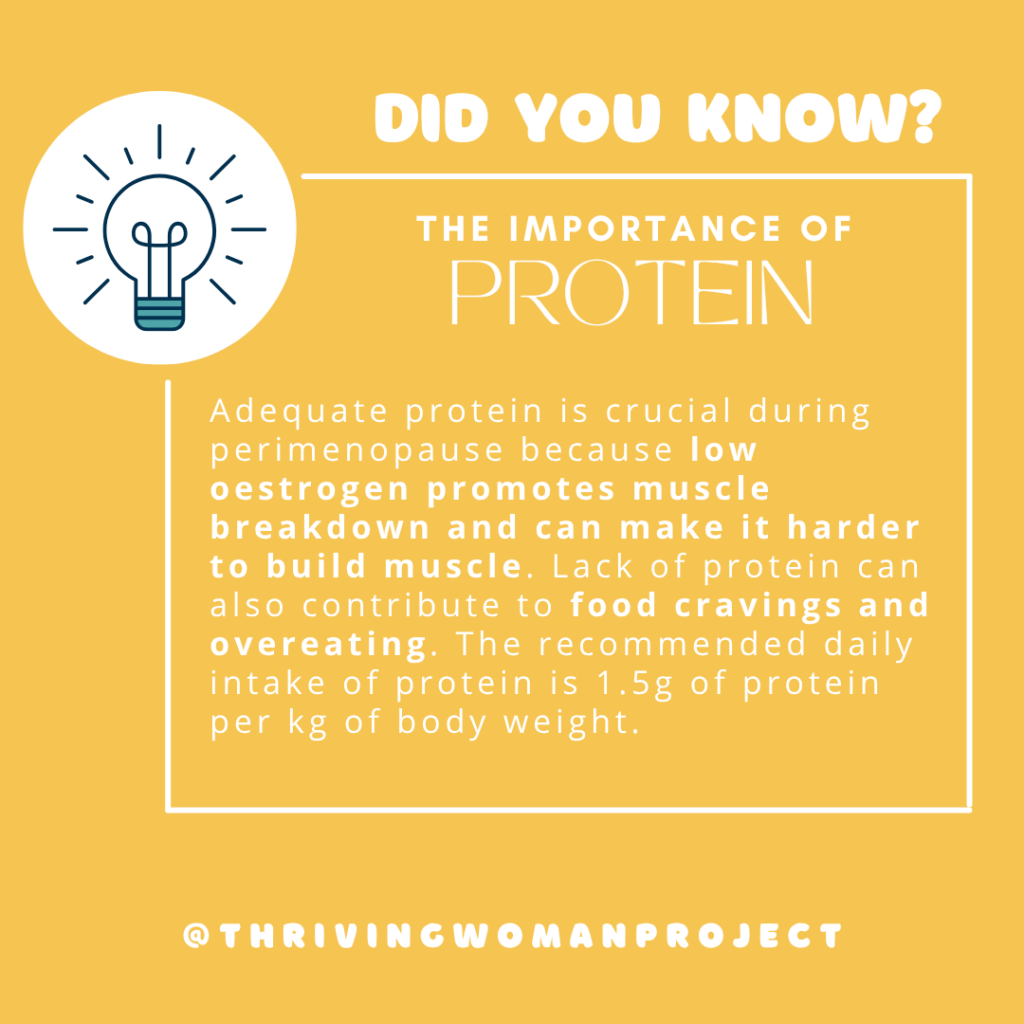 DID YOU KNOW?

THE IMPORTANCE OF
PROTEIN

Adequate protein is crucial during perimenopause because low oestrogen promotes muscle breakdown and can make it harder to build muscle. Lack of protein can also contribute to food cravings and overeating. The recommended daily intake of protein is 1.5g of protein per kg of body weight.

@THRIVINGWOMANPROJECT